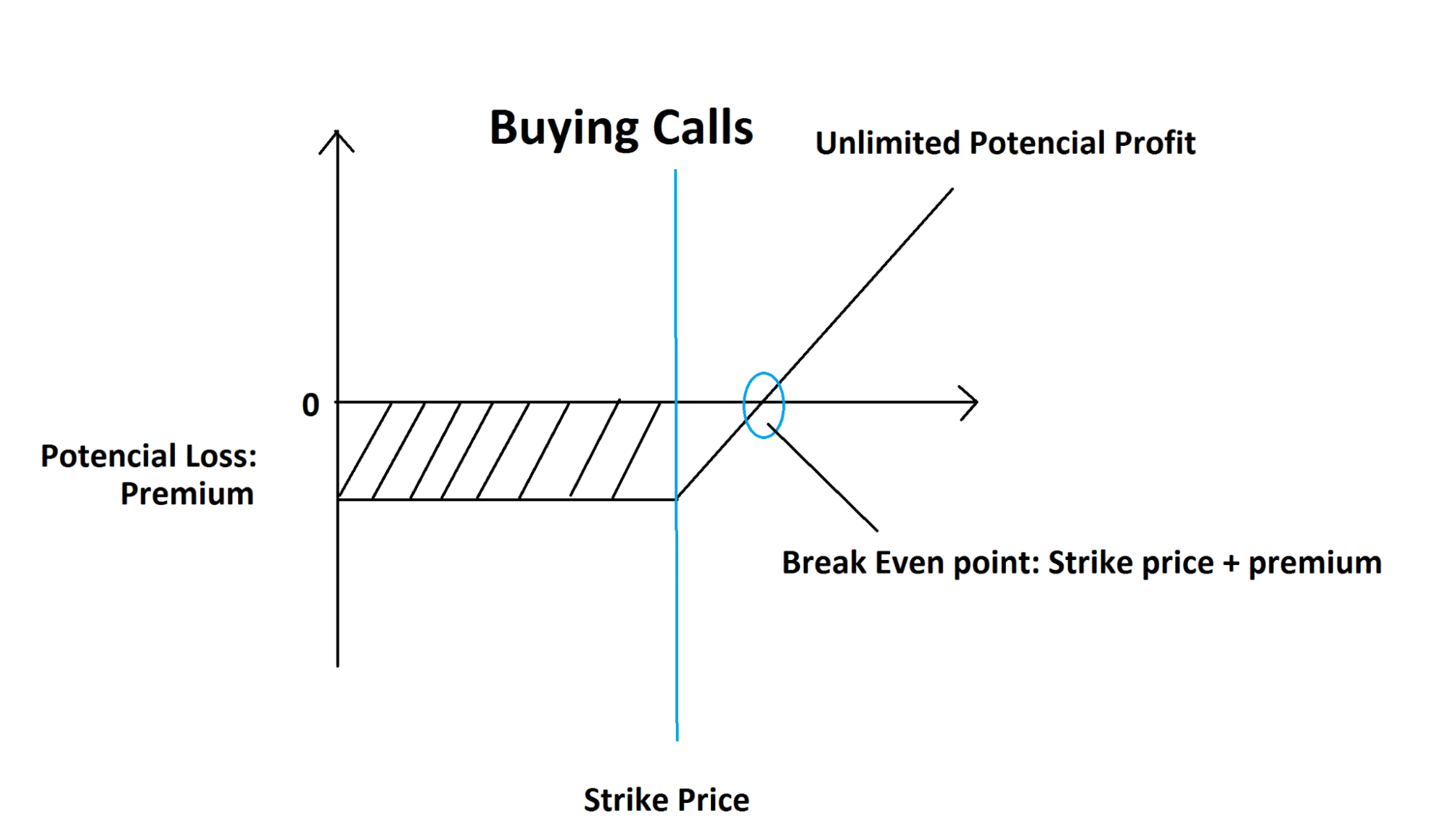 Buying Calls

Unlimited Potencial Profit

0

Potencial Loss:
Premium

Break Even point: Strike price + premium

Strike Price